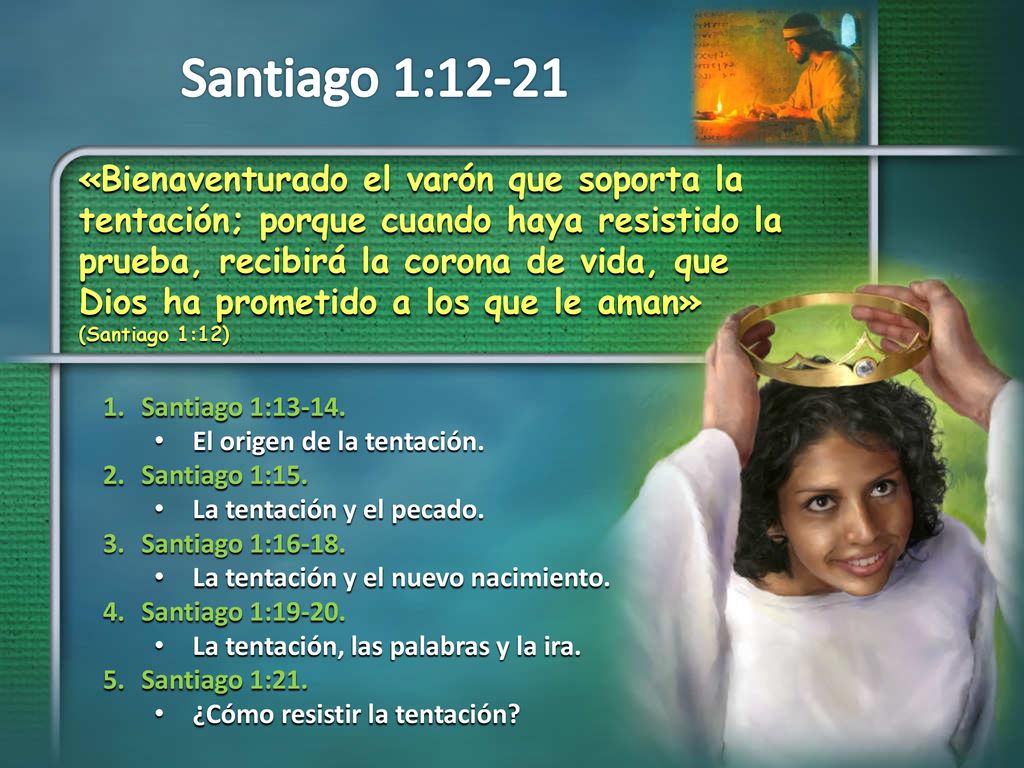 Santiago 1:12-21

«Bienaventurado el varón que soporta la tentación; porque cuando haya resistido la prueba, recibirá la corona de vida, que Dios ha prometido a los que le aman»
(Santiago 1:12)

1. Santiago 1:13-14.
   • El origen de la tentación.
2. Santiago 1:15.
   • La tentación y el pecado.
3. Santiago 1:16-18.
   • La tentación y el nuevo nacimiento.
4. Santiago 1:19-20.
   • La tentación, las palabras y la ira.
5. Santiago 1:21.
   • ¿Cómo resistir la tentación?